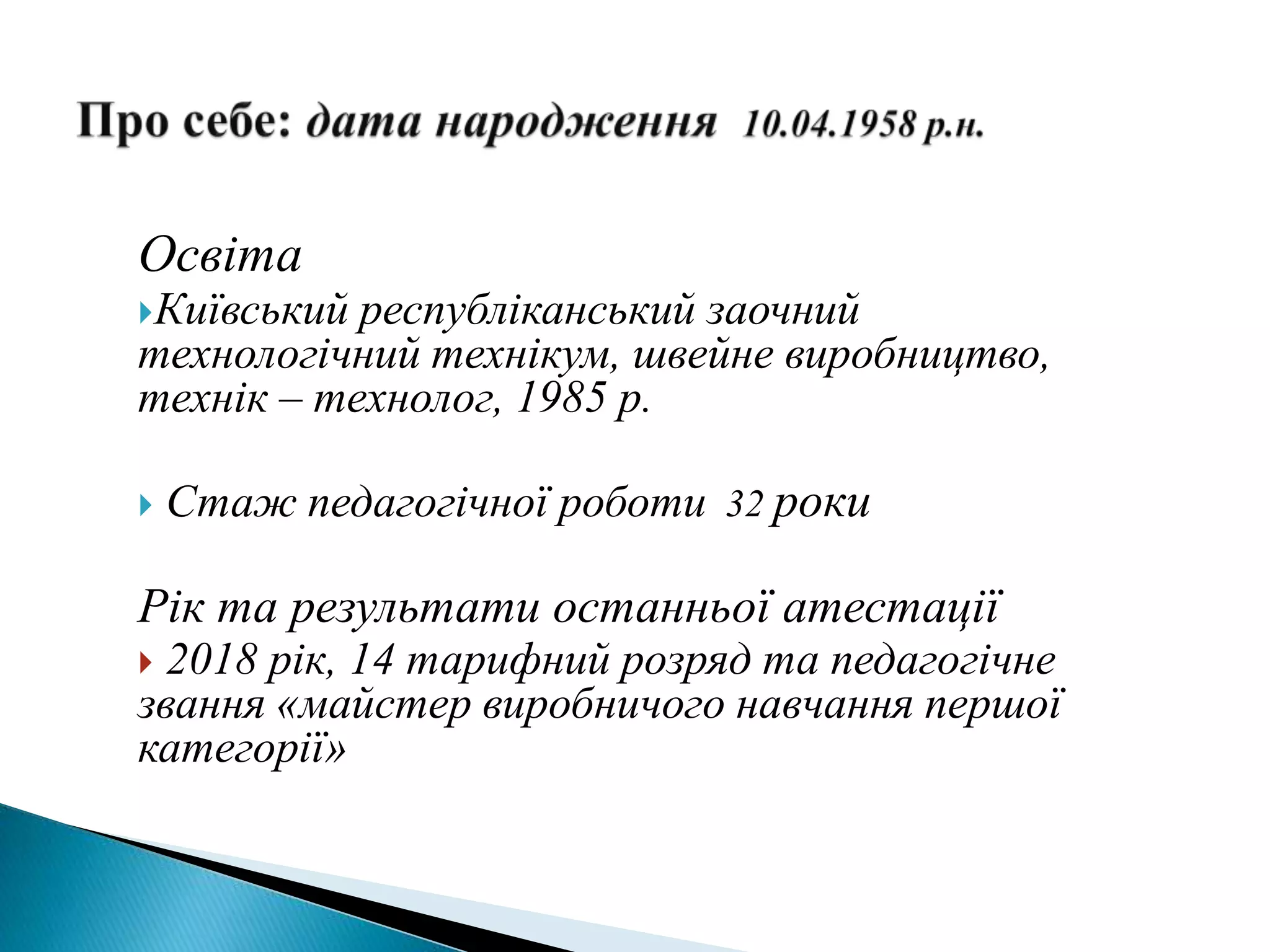 Про себе: дата народження 10.04.1958 р.н.

Освіта

Київський республіканський заочний технологічний технікум, швейне виробництво, технік – технолог, 1985 р.

Стаж педагогічної роботи 32 роки

Рік та результати останньої атестації

2018 рік, 14 тарифний розряд та педагогічне звання «майстер виробничого навчання першої категорії»